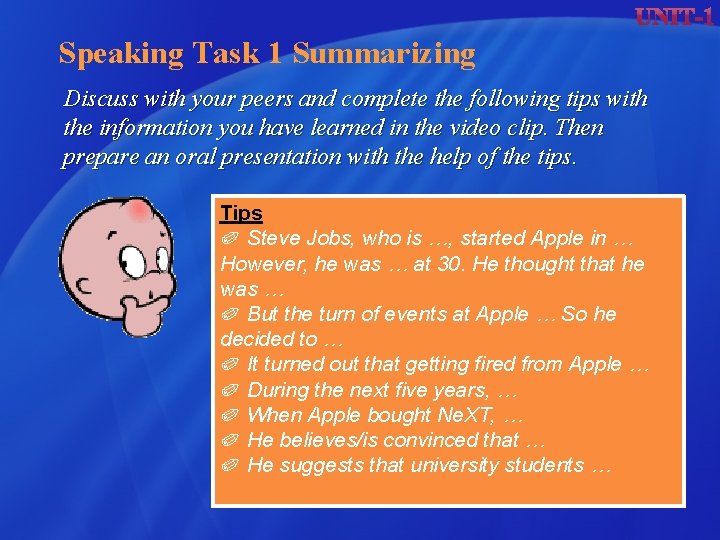 UNIT-1

Speaking Task 1 Summarizing

Discuss with your peers and complete the following tips with the information you have learned in the video clip. Then prepare an oral presentation with the help of the tips.

Tips
✐ Steve Jobs, who is …, started Apple in … However, he was … at 30. He thought that he was …
✐ But the turn of events at Apple … So he decided to …
✐ It turned out that getting fired from Apple …
✐ During the next five years, …
✐ When Apple bought NeXT, …
✐ He believes/is convinced that …
✐ He suggests that university students …